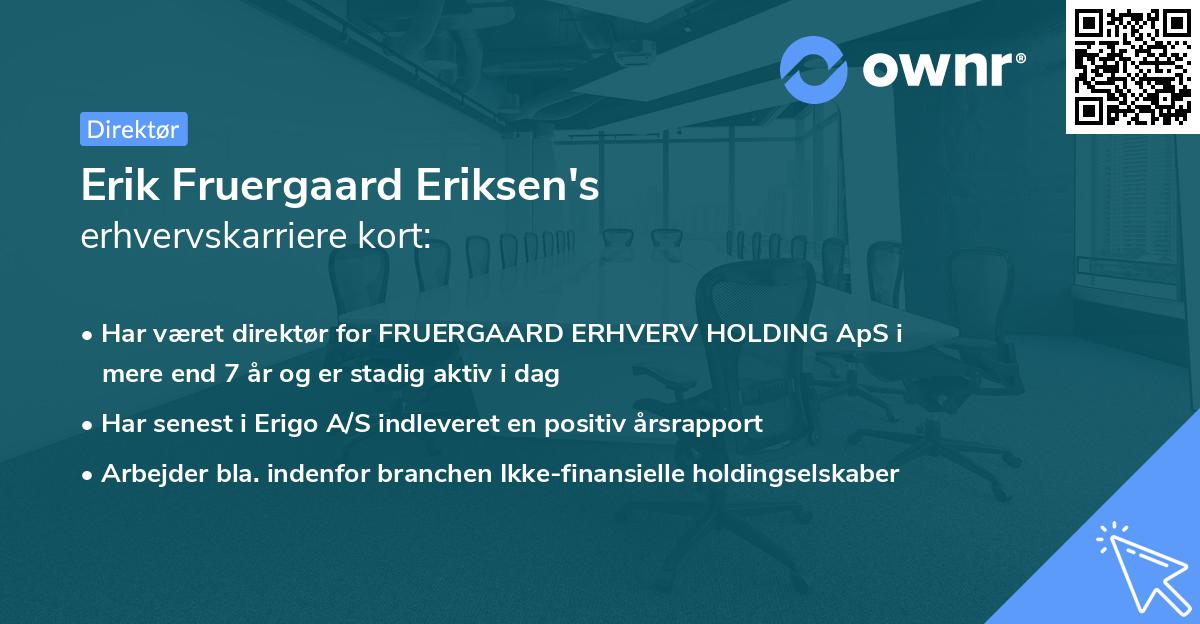 ownr®

Direktør

Erik Fruergaard Eriksen's
erhvervskarriere kort:

• Har været direktør for FRUERGAARD ERHVERV HOLDING ApS i mere end 7 år og er stadig aktiv i dag

• Har senest i Erigo A/S indleveret en positiv årsrapport

• Arbejder bla. indenfor branchen Ikke-finansielle holdingselskaber